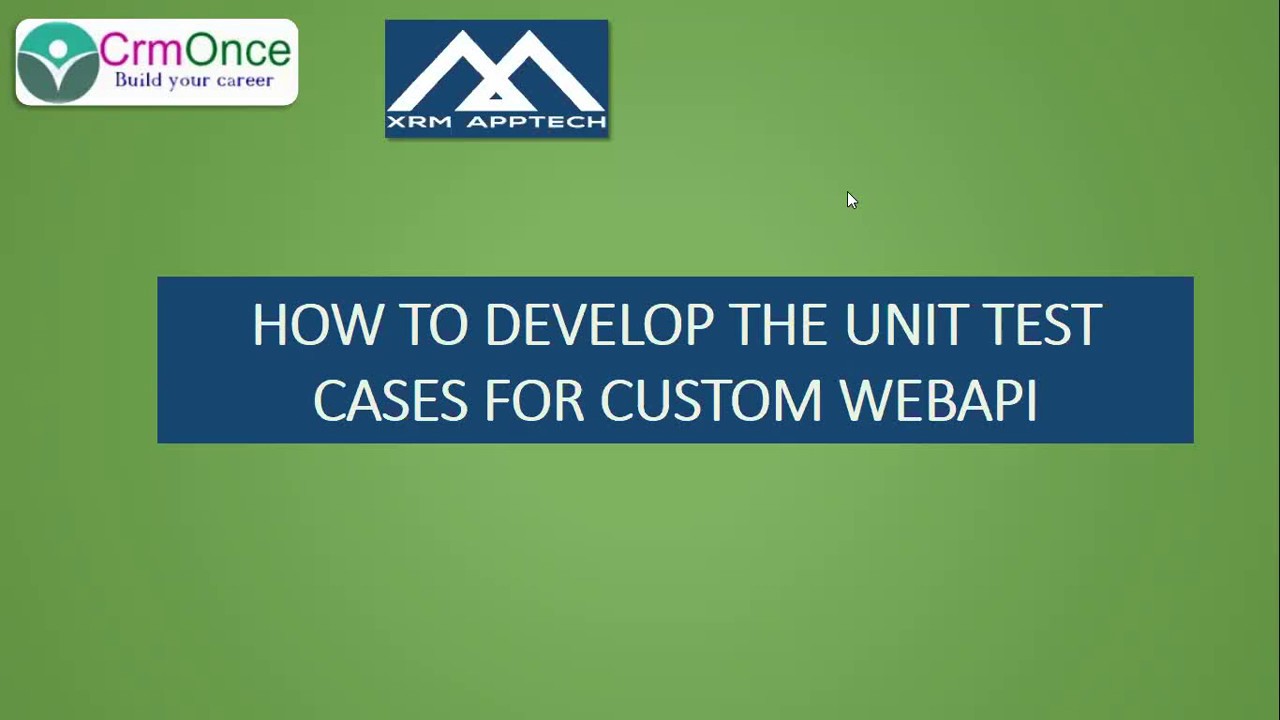 CrmOnce
Build your career

XRM APPTECH

HOW TO DEVELOP THE UNIT TEST CASES FOR CUSTOM WEBAPI